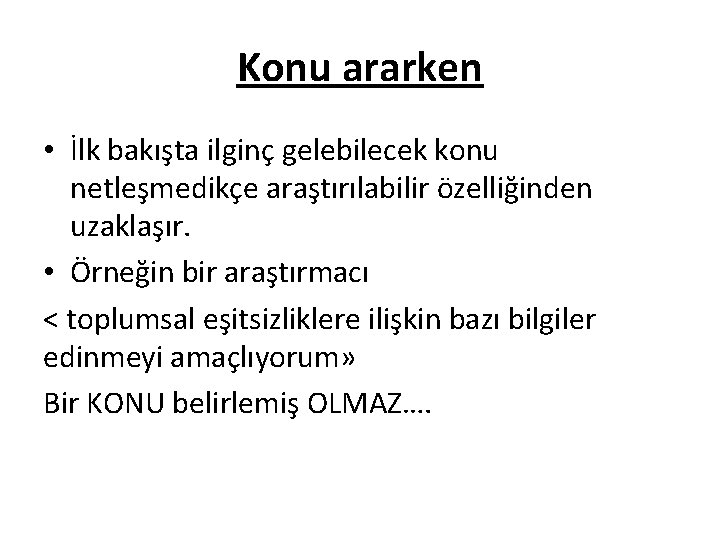 Konu ararken

• İlk bakışta ilginç gelebilecek konu netleşmedikçe araştırılabilir özelliğinden uzaklaşır.
• Örneğin bir araştırmacı

< toplumsal eşitsizliklere ilişkin bazı bilgiler edinmeyi amaçlıyorum»

Bir KONU belirlemiş OLMAZ….